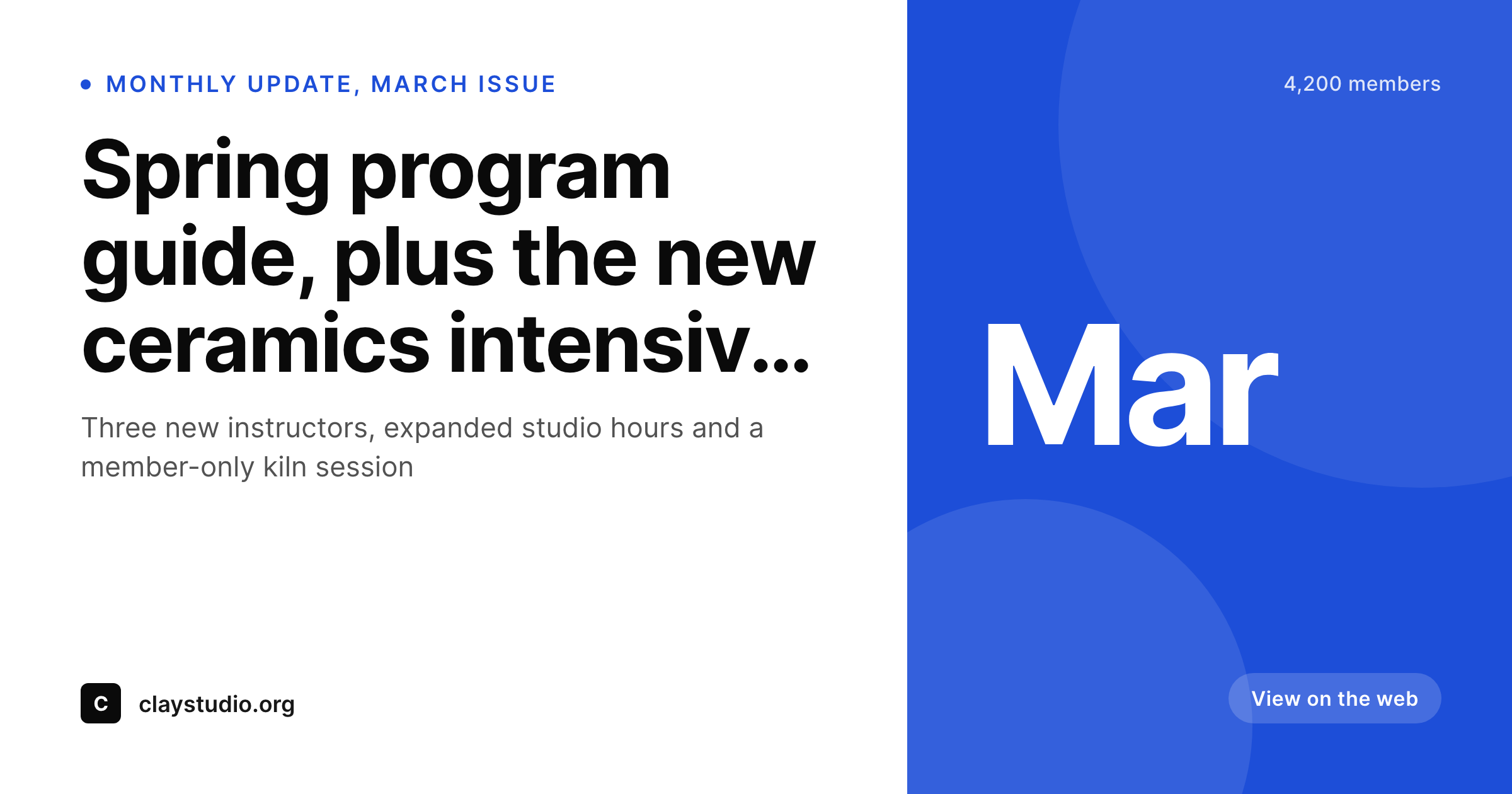 MONTHLY UPDATE, MARCH ISSUE

Spring program guide, plus the new ceramics intensiv...

Three new instructors, expanded studio hours and a member-only kiln session

C claystudio.org

4,200 members

Mar

View on the web